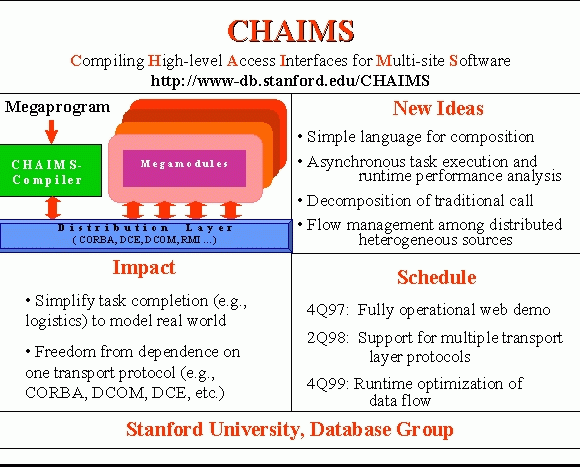 CHAIMS

Compiling High-level Access Interfaces for Multi-site Software

http://www-db.stanford.edu/CHAIMS

Megaprogram

CHAIMS-Compiler

Megamodules

Distribution Layer
( CORBA, DCE, DCOM, RMI ...)

New Ideas

• Simple language for composition

• Asynchronous task execution and runtime performance analysis

• Decomposition of traditional call

• Flow management among distributed heterogeneous sources

Impact

• Simplify task completion (e.g., logistics) to model real world

• Freedom from dependence on one transport protocol (e.g., CORBA, DCOM, DCE, etc.)

Schedule

4Q97: Fully operational web demo

2Q98: Support for multiple transport layer protocols

4Q99: Runtime optimization of data flow

Stanford University, Database Group